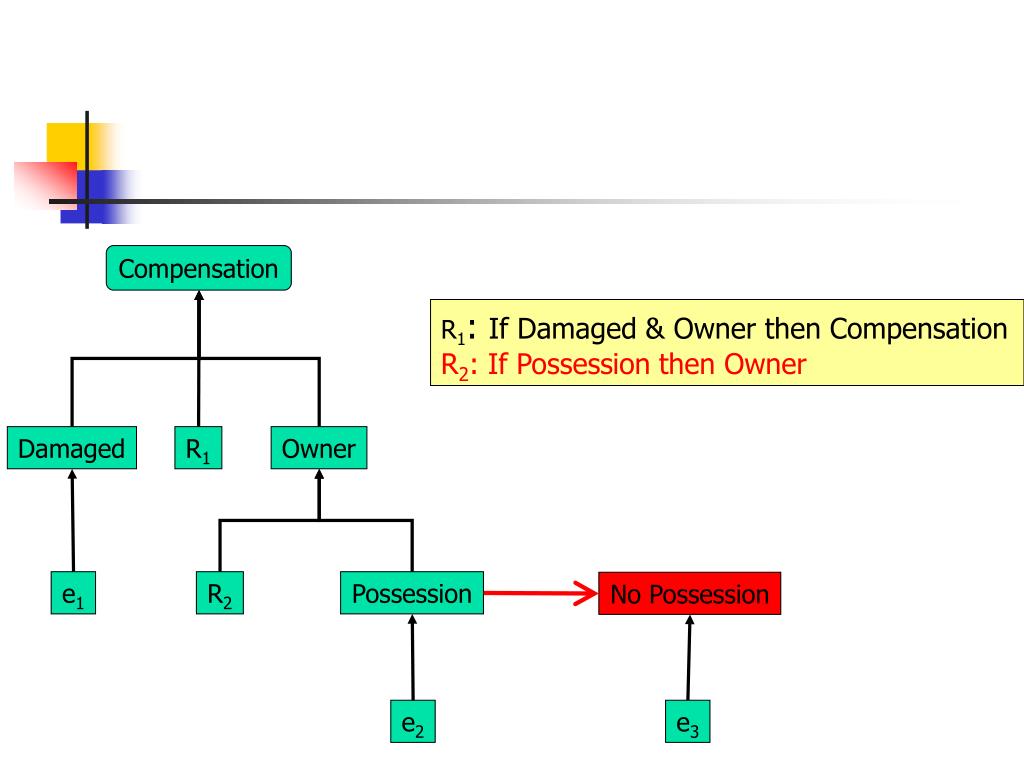 Compensation

$R_1$: If Damaged & Owner then Compensation
$R_2$: If Possession then Owner

Damaged

$R_1$

Owner

$e_1$

$R_2$

Possession

No Possession

$e_2$

$e_3$